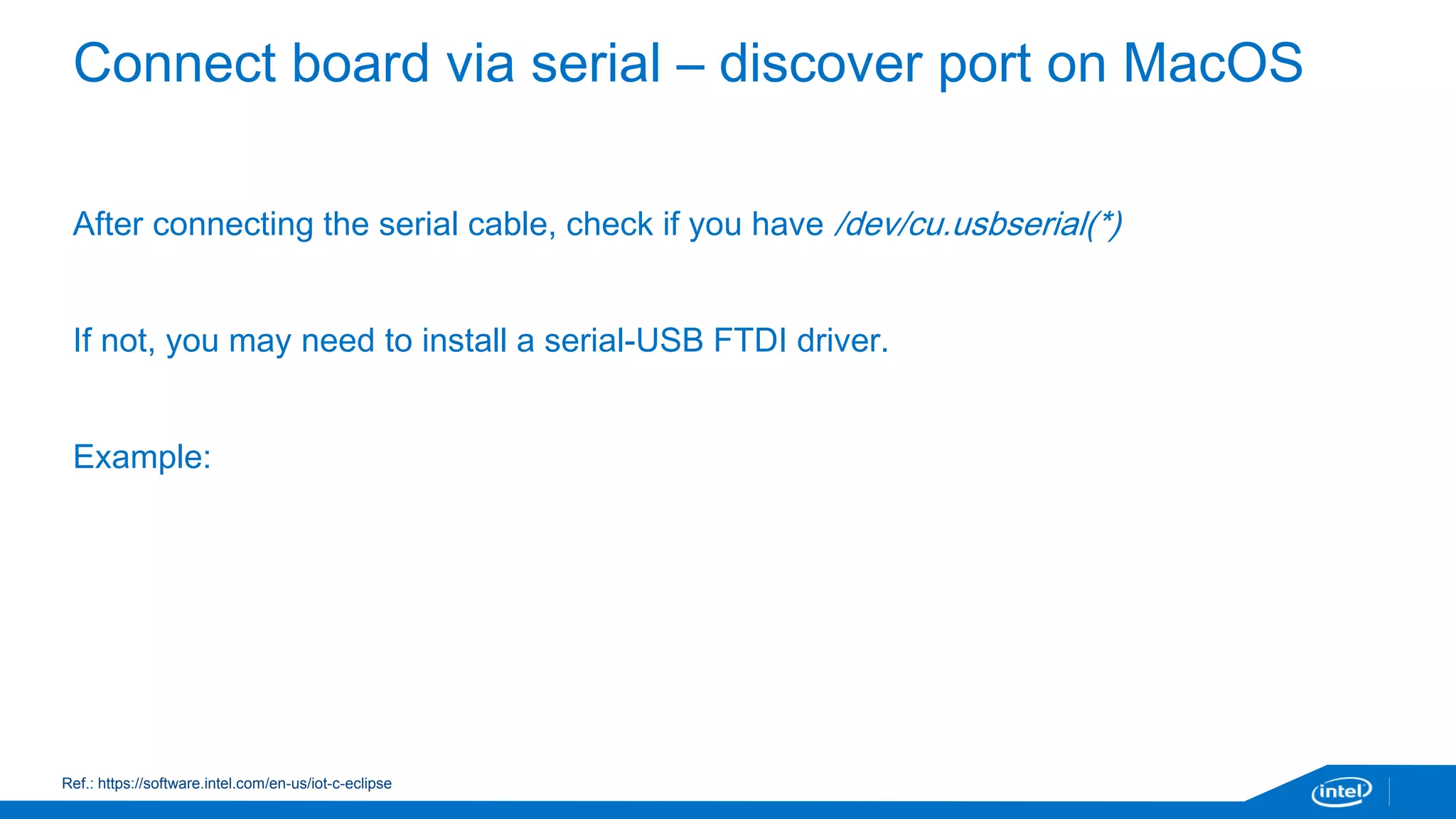 Connect board via serial – discover port on MacOS

After connecting the serial cable, check if you have /dev/cu.usbserial(*)

If not, you may need to install a serial-USB FTDI driver.

Example:

Ref.: https://software.intel.com/en-us/iot-c-eclipse

intel